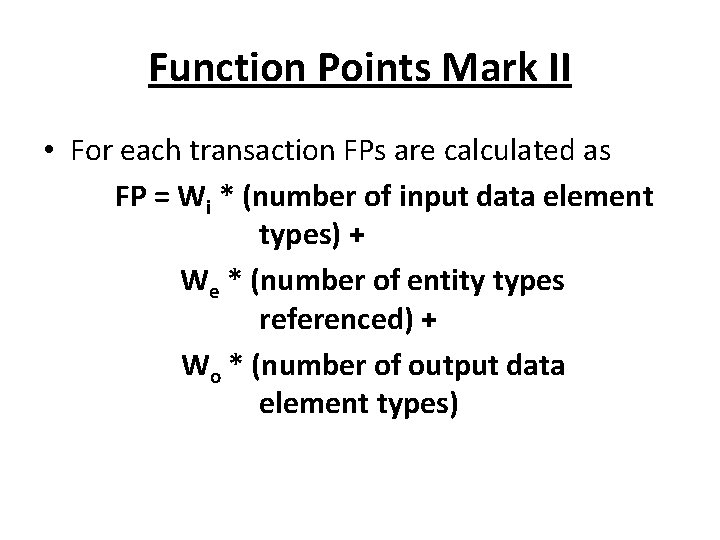 Function Points Mark II

• For each transaction FPs are calculated as

FP = $W_i$ * (number of input data element types) +

$W_e$ * (number of entity types referenced) +

$W_o$ * (number of output data element types)